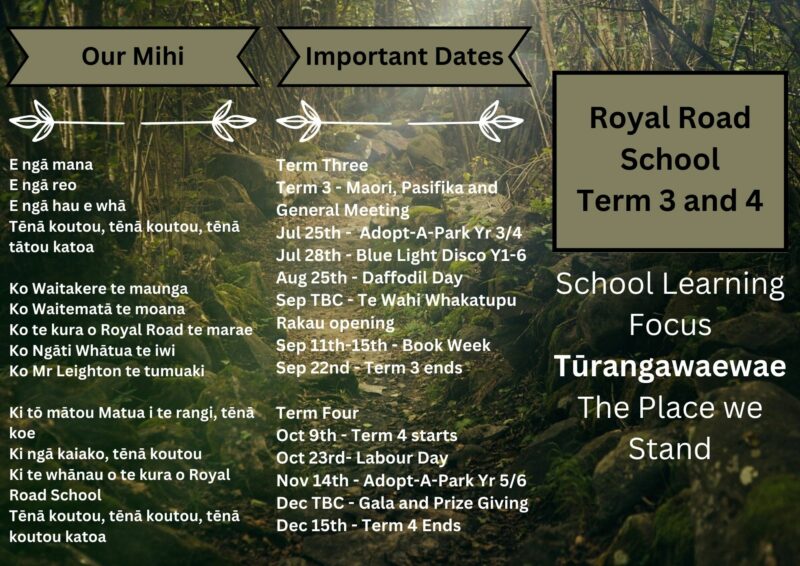 Our Mihi

E ngā mana
E ngā reo
E ngā hau e whā
Tēnā koutou, tēnā koutou, tēnā tātou katoa

Ko Waitakere te maunga
Ko Waitematā te moana
Ko te kura o Royal Road te marae
Ko Ngāti Whātua te iwi
Ko Mr Leighton te tumuaki

Ki tō mātou Matua i te rangi, tēnā koe
Ki ngā kaiako, tēnā koutou
Ki te whānau o te kura o Royal Road School
Tēnā koutou, tēnā koutou, tēnā koutou katoa

Important Dates

Term Three
Term 3 - Maori, Pasifika and General Meeting
Jul 25th - Adopt-A-Park Yr 3/4
Jul 28th - Blue Light Disco Y1-6
Aug 25th - Daffodil Day
Sep TBC - Te Wahi Whakatupu Rakau opening
Sep 11th-15th - Book Week
Sep 22nd - Term 3 ends

Term Four
Oct 9th - Term 4 starts
Oct 23rd- Labour Day
Nov 14th - Adopt-A-Park Yr 5/6
Dec TBC - Gala and Prize Giving
Dec 15th - Term 4 Ends

Royal Road School Term 3 and 4

School Learning Focus
Tūrangawaewae
The Place we Stand